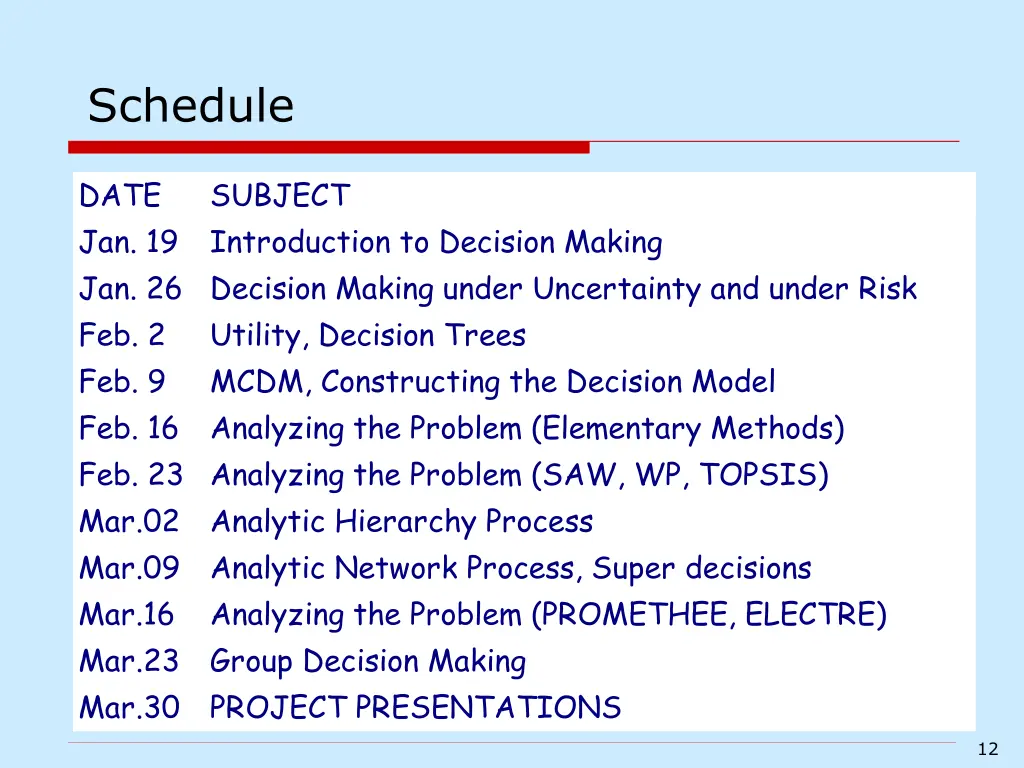 Schedule

| DATE | SUBJECT |
|---|---|
| Jan. 19 | Introduction to Decision Making |
| Jan. 26 | Decision Making under Uncertainty and under Risk |
| Feb. 2 | Utility, Decision Trees |
| Feb. 9 | MCDM, Constructing the Decision Model |
| Feb. 16 | Analyzing the Problem (Elementary Methods) |
| Feb. 23 | Analyzing the Problem (SAW, WP, TOPSIS) |
| Mar.02 | Analytic Hierarchy Process |
| Mar.09 | Analytic Network Process, Super decisions |
| Mar.16 | Analyzing the Problem (PROMETHEE, ELECTRE) |
| Mar.23 | Group Decision Making |
| Mar.30 | PROJECT PRESENTATIONS |

12